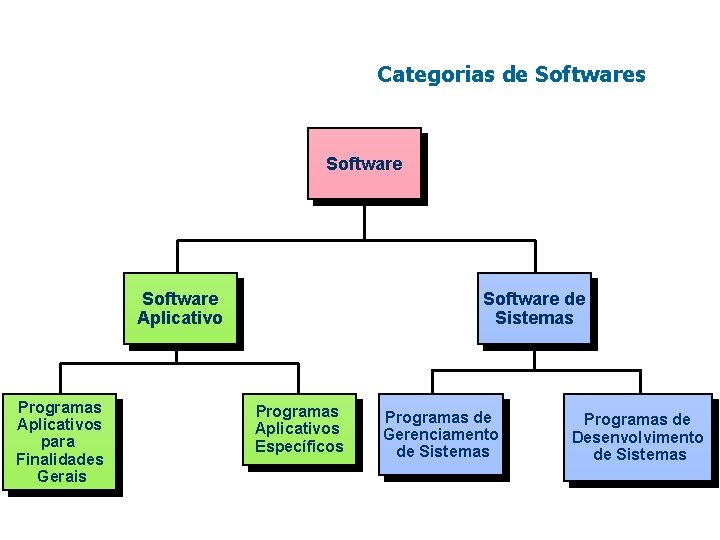 Categorias de Softwares

Software

Software Aplicativo

Software de Sistemas

Programas Aplicativos para Finalidades Gerais

Programas Aplicativos Específicos

Programas de Gerenciamento de Sistemas

Programas de Desenvolvimento de Sistemas